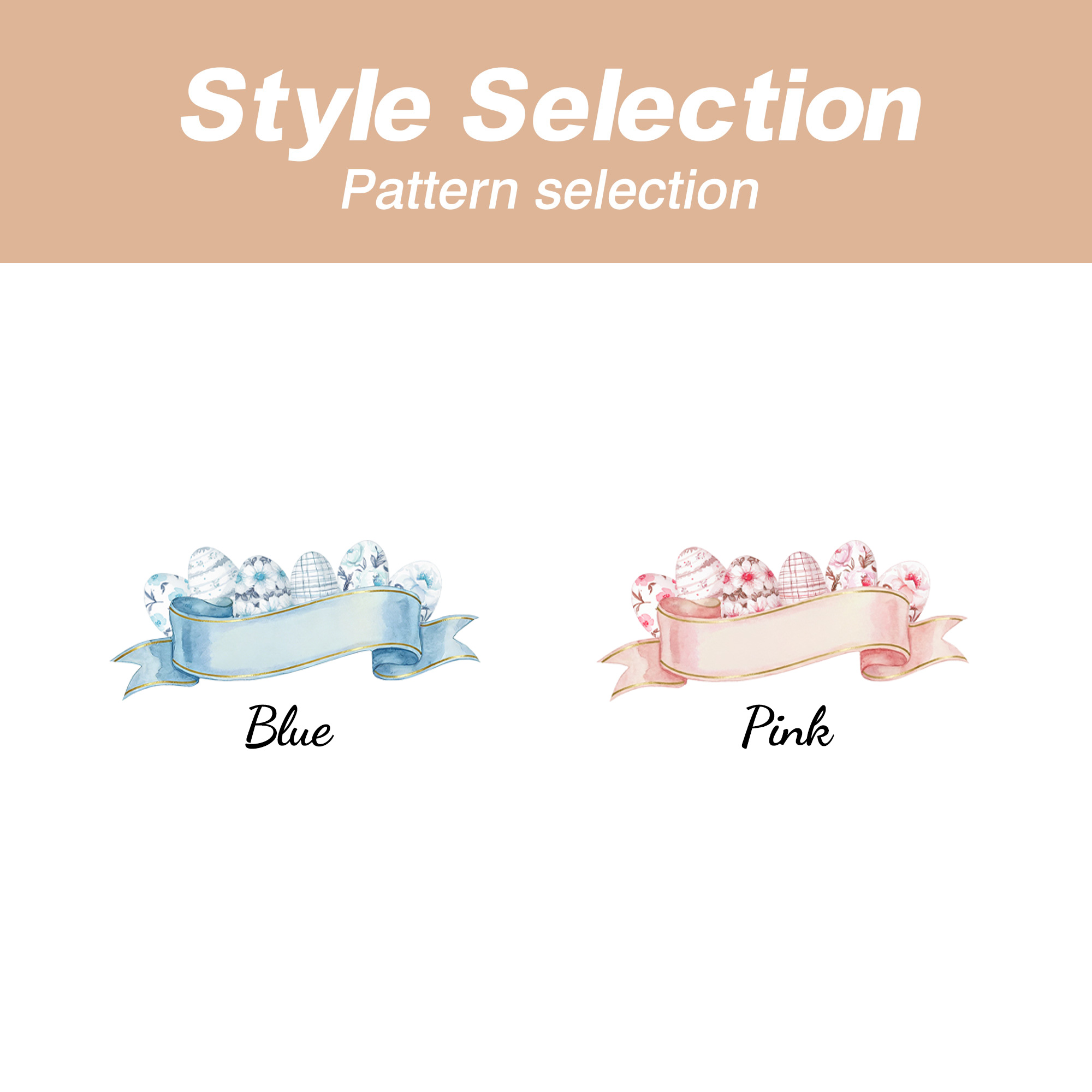 Style Selection
Pattern selection

Blue

Pink